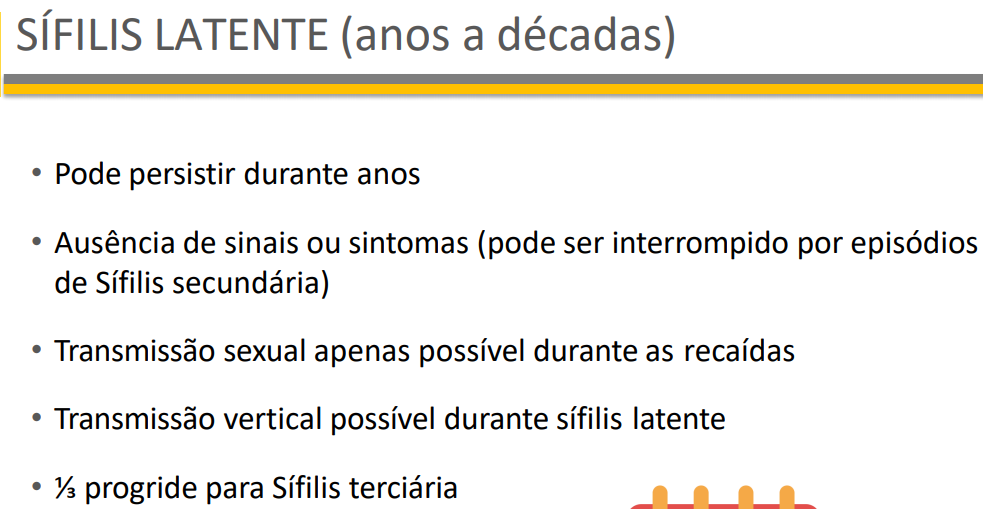 SÍFILIS LATENTE (anos a décadas)

• Pode persistir durante anos

• Ausência de sinais ou sintomas (pode ser interrompido por episódios de Sífilis secundária)

• Transmissão sexual apenas possível durante as recaídas

• Transmissão vertical possível durante sífilis latente

• ⅓ progride para Sífilis terciária